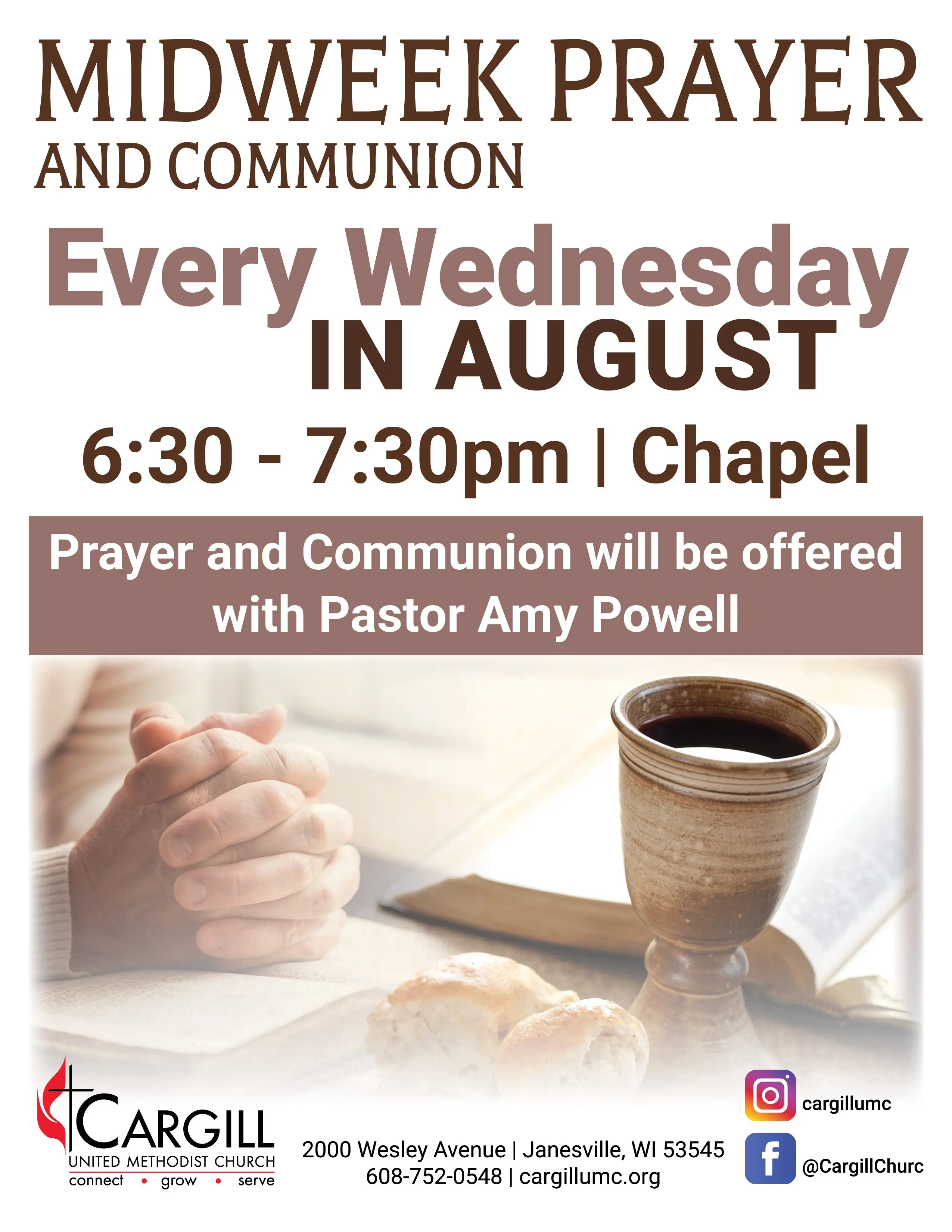 MIDWEEK PRAYER
AND COMMUNION

Every Wednesday
IN AUGUST

6:30 - 7:30pm | Chapel

Prayer and Communion will be offered with Pastor Amy Powell

CARGILL
UNITED METHODIST CHURCH
connect • grow • serve

2000 Wesley Avenue | Janesville, WI 53545
608-752-0548 | cargillumc.org

cargillumc
@CargillChurc